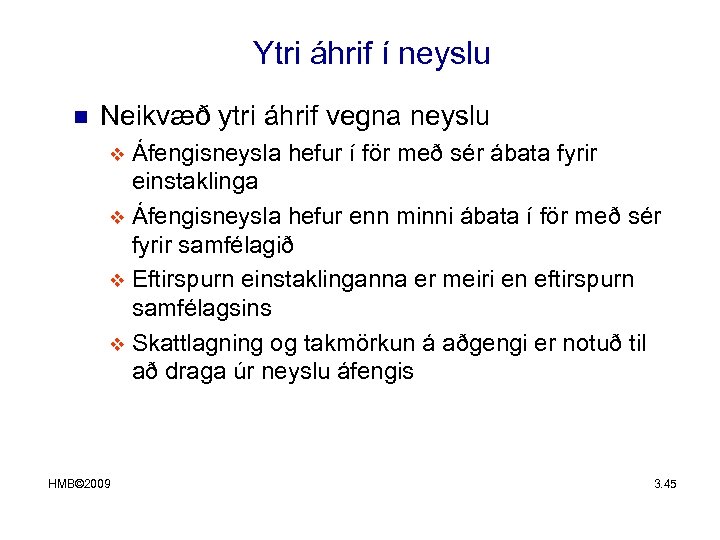 Ytri áhrif í neyslu

■ Neikvæð ytri áhrif vegna neyslu

❖ Áfengisneysla hefur í för með sér ábata fyrir einstaklinga

❖ Áfengisneysla hefur enn minni ábata í för með sér fyrir samfélagið

❖ Eftirspurn einstaklinganna er meiri en eftirspurn samfélagsins

❖ Skattlagning og takmörkun á aðgengi er notuð til að draga úr neyslu áfengis

HMB©2009

3.45